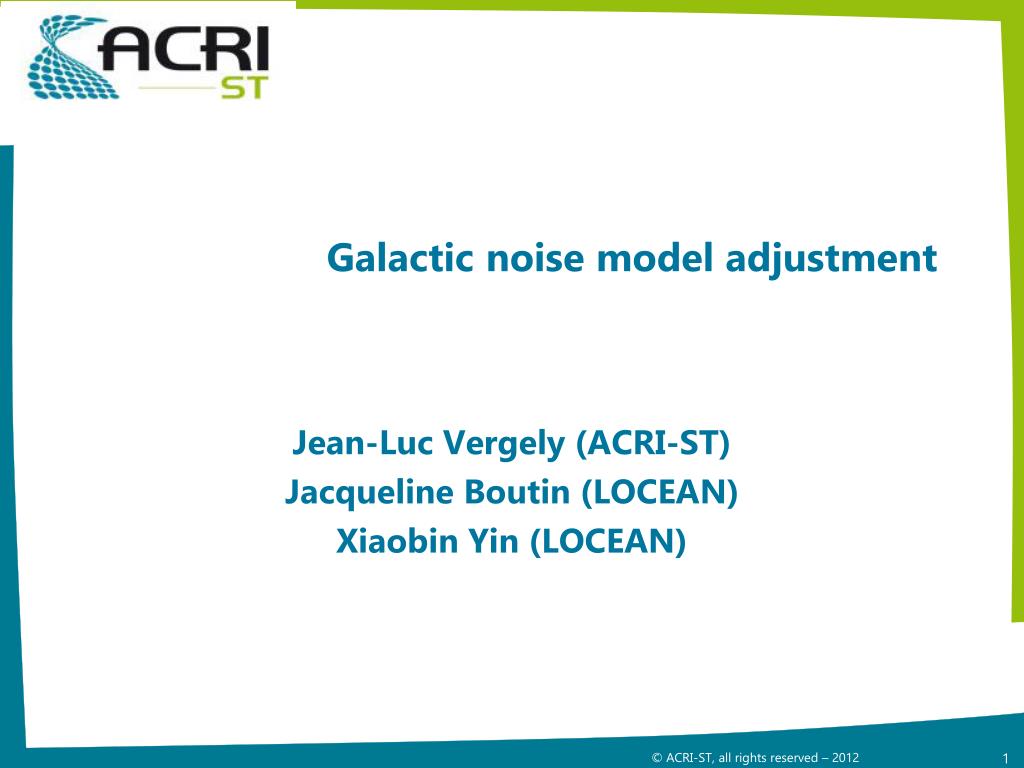 ACRI
ST

Galactic noise model adjustment

Jean-Luc Vergely (ACRI-ST)
Jacqueline Boutin (LOCEAN)
Xiaobin Yin (LOCEAN)

© ACRI-ST, all rights reserved – 2012

1